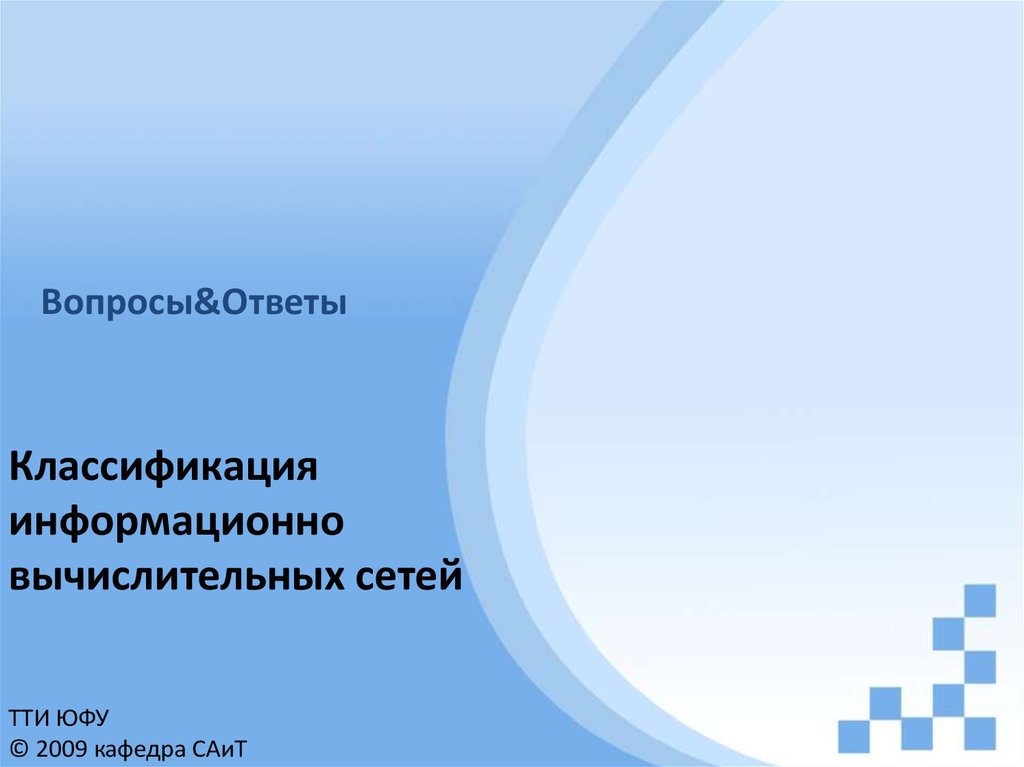 Вопросы&Ответы

Классификация информационно вычислительных сетей

ТТИ ЮФУ
© 2009 кафедра САиТ